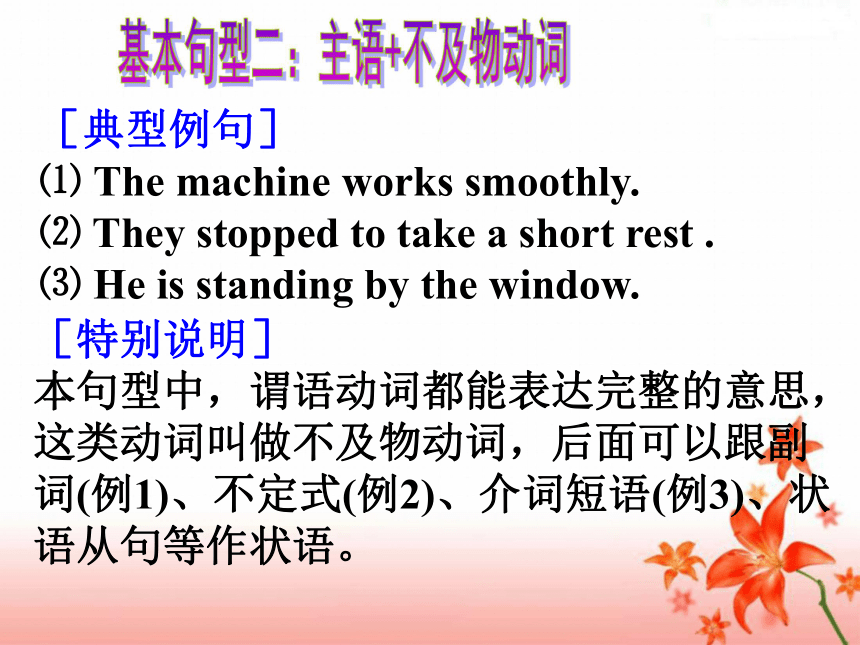 基本句型二：主语+不及物动词

［典型例句］

⑴ The machine works smoothly.

⑵ They stopped to take a short rest .

⑶ He is standing by the window.

［特别说明］

本句型中，谓语动词都能表达完整的意思，这类动词叫做不及物动词，后面可以跟副词(例1)、不定式(例2)、介词短语(例3)、状语从句等作状语。